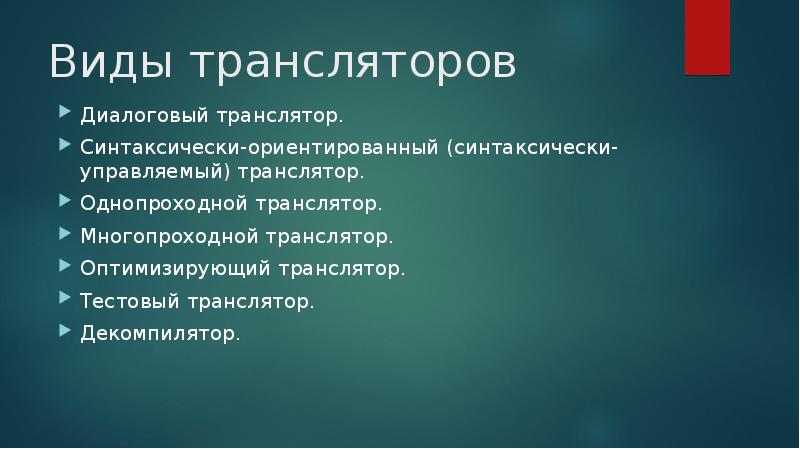 Виды трансляторов

Диалоговый транслятор.

Синтаксически-ориентированный (синтаксически-управляемый) транслятор.

Однопроходной транслятор.

Многопроходной транслятор.

Оптимизирующий транслятор.

Тестовый транслятор.

Декомпилятор.